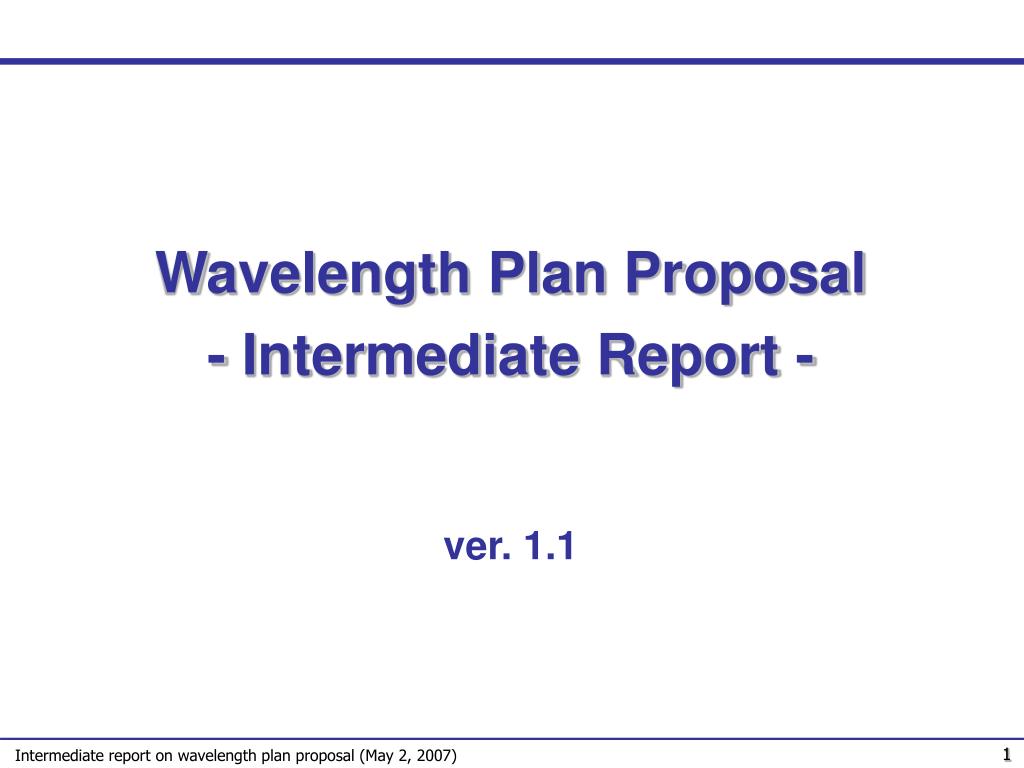 Wavelength Plan Proposal
- Intermediate Report -

ver. 1.1

Intermediate report on wavelength plan proposal (May 2, 2007)

1